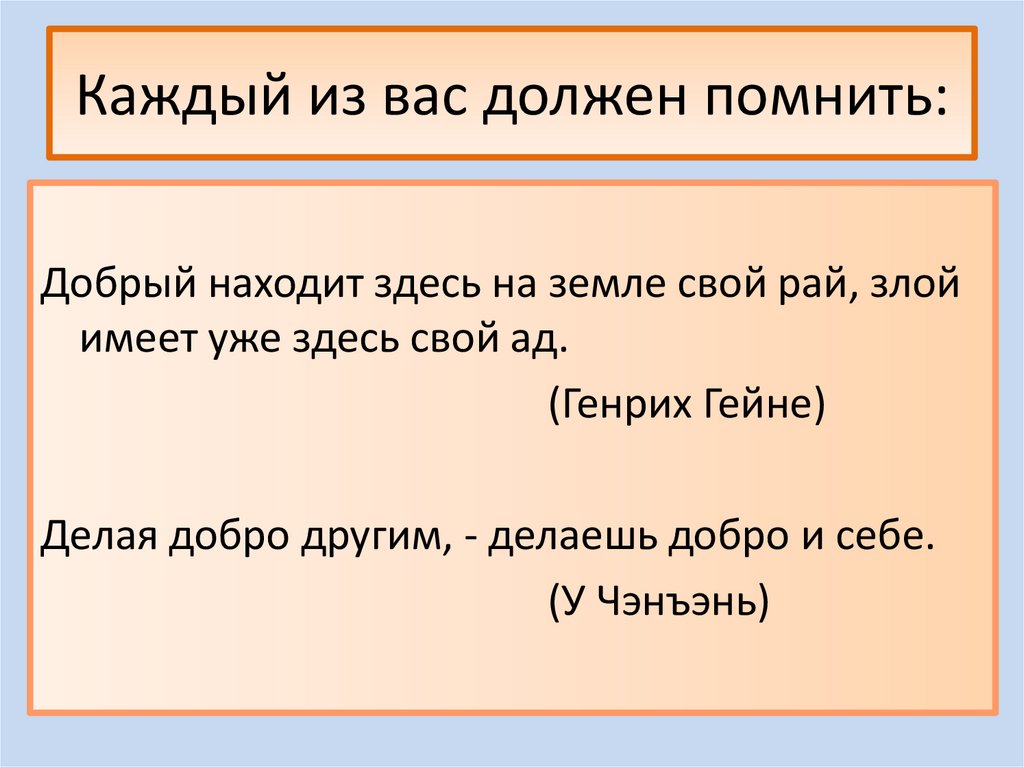 Каждый из вас должен помнить:

Добрый находит здесь на земле свой рай, злой имеет уже здесь свой ад.

(Генрих Гейне)

Делая добро другим, - делаешь добро и себе.

(У Чэнъэнь)